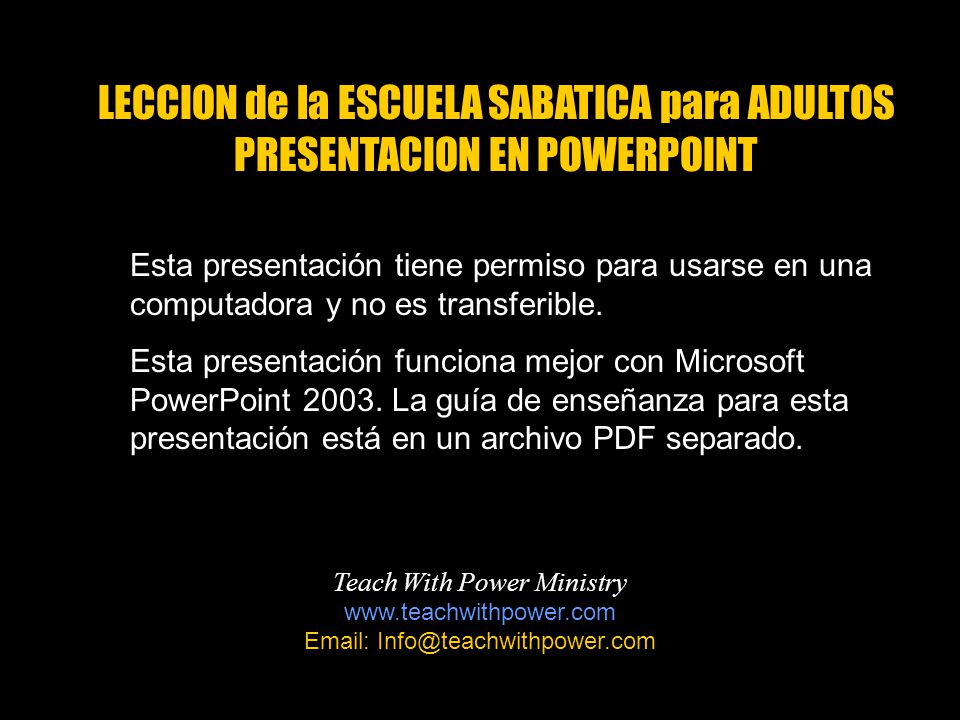 LECCION de la ESCUELA SABATICA para ADULTOS
PRESENTACION EN POWERPOINT

Esta presentación tiene permiso para usarse en una computadora y no es transferible.

Esta presentación funciona mejor con Microsoft PowerPoint 2003. La guía de enseñanza para esta presentación está en un archivo PDF separado.

Teach With Power Ministry
www.teachwithpower.com
Email: Info@teachwithpower.com